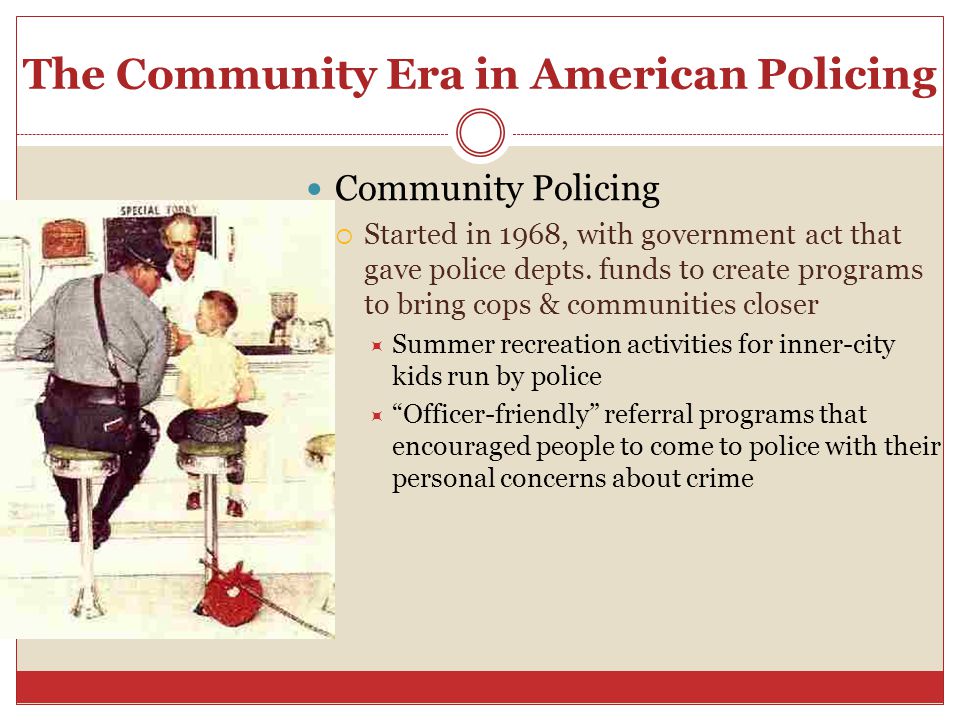 The Community Era in American Policing

SPECIAL TODAY

Community Policing

Started in 1968, with government act that gave police depts. funds to create programs to bring cops & communities closer

Summer recreation activities for inner-city kids run by police

“Officer-friendly” referral programs that encouraged people to come to police with their personal concerns about crime